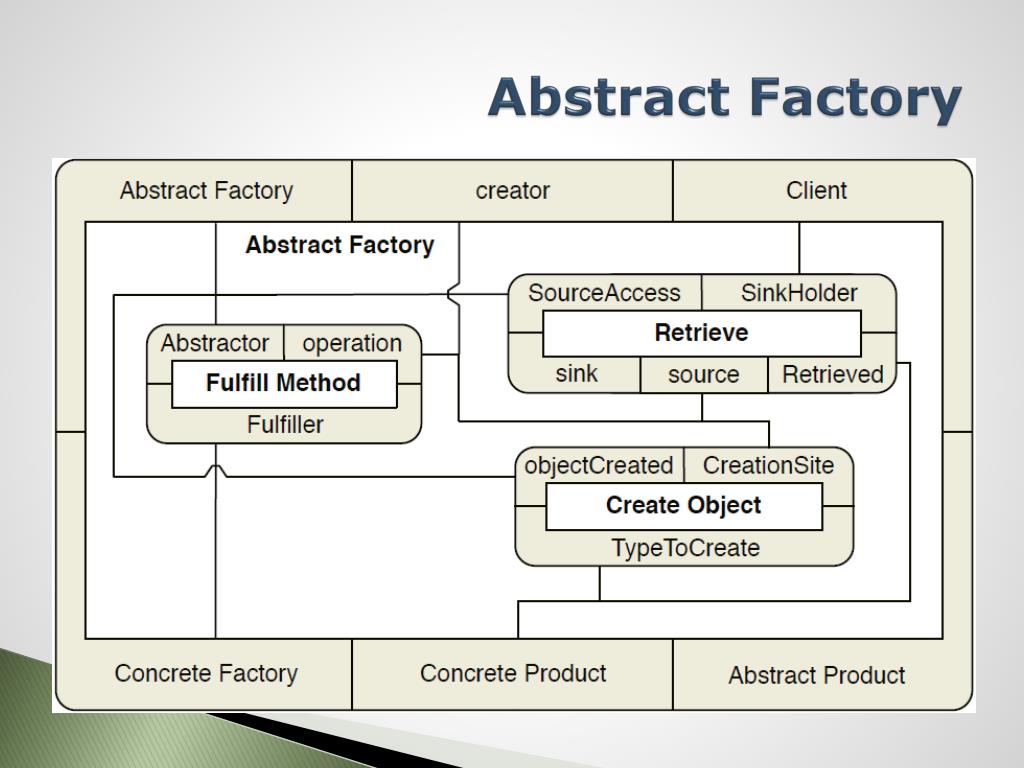 Abstract Factory

Abstract Factory
creator
Client
Abstract Factory
SourceAccess
SinkHolder
Retrieve
sink
source
Retrieved
Abstractor
operation
Fulfill Method
Fulfiller
objectCreated
CreationSite
Create Object
TypeToCreate
Concrete Factory
Concrete Product
Abstract Product